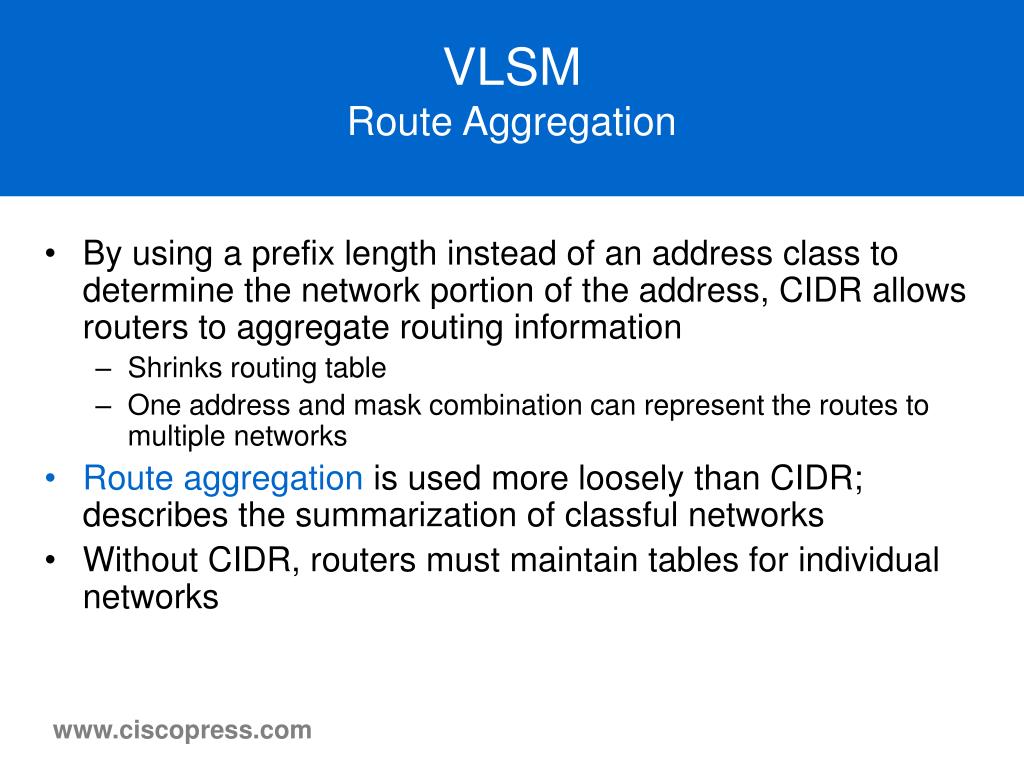 VLSM
Route Aggregation

• By using a prefix length instead of an address class to determine the network portion of the address, CIDR allows routers to aggregate routing information
– Shrinks routing table
– One address and mask combination can represent the routes to multiple networks
• Route aggregation is used more loosely than CIDR; describes the summarization of classful networks
• Without CIDR, routers must maintain tables for individual networks

www.ciscopress.com